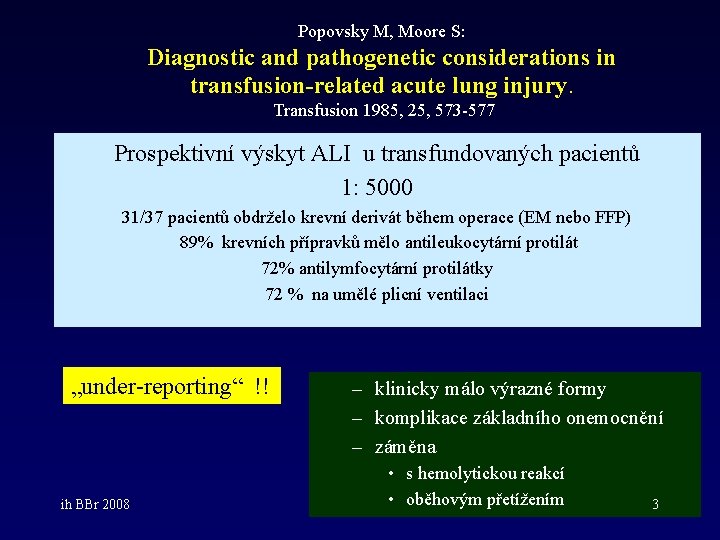 Popovsky M, Moore S:
Diagnostic and pathogenetic considerations in transfusion-related acute lung injury.
Transfusion 1985, 25, 573-577

Prospektivní výskyt ALI u transfundovaných pacientů
1: 5000
31/37 pacientů obdrželo krevní derivát během operace (EM nebo FFP)
89% krevních přípravků mělo antileukocytární protilát
72% antilymfocytární protilátky
72 % na umělé plicní ventilaci

„under-reporting“ !!

– klinicky málo výrazné formy
– komplikace základního onemocnění
– záměna
• s hemolytickou reakcí
• oběhovým přetížením

ih BBr 2008

3